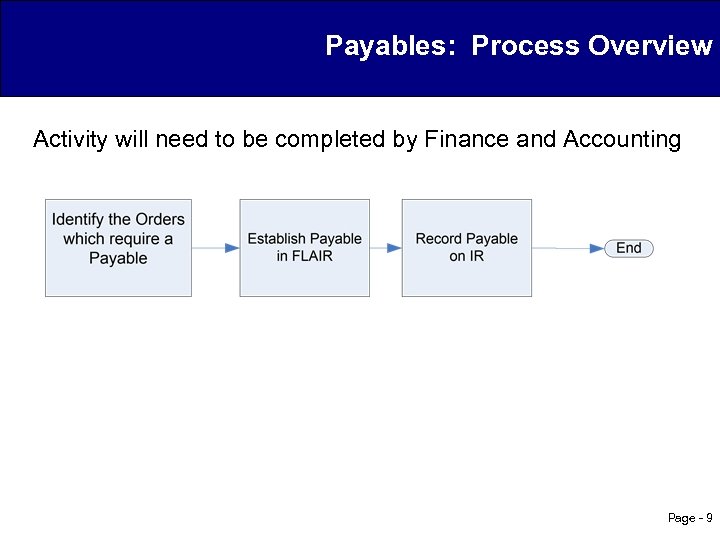 Payables: Process Overview

Activity will need to be completed by Finance and Accounting

Identify the Orders which require a Payable

Establish Payable in FLAIR

Record Payable on IR

End

Page - 9